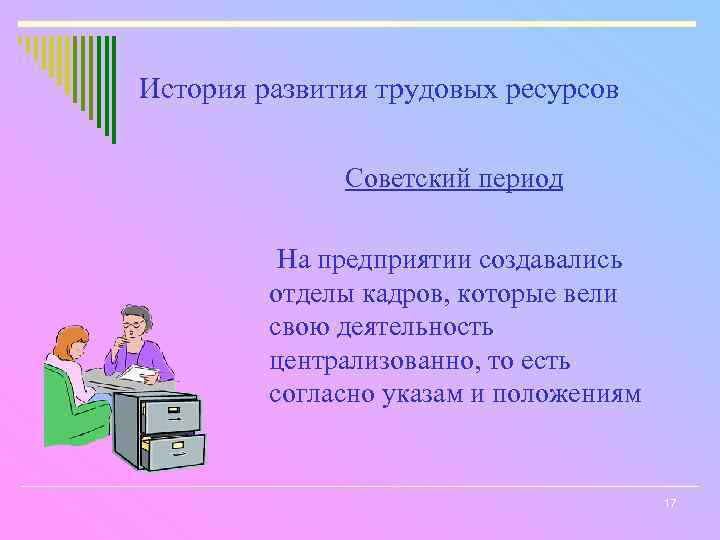 История развития трудовых ресурсов

Советский период

На предприятии создавались отделы кадров, которые вели свою деятельность централизованно, то есть согласно указам и положениям

17